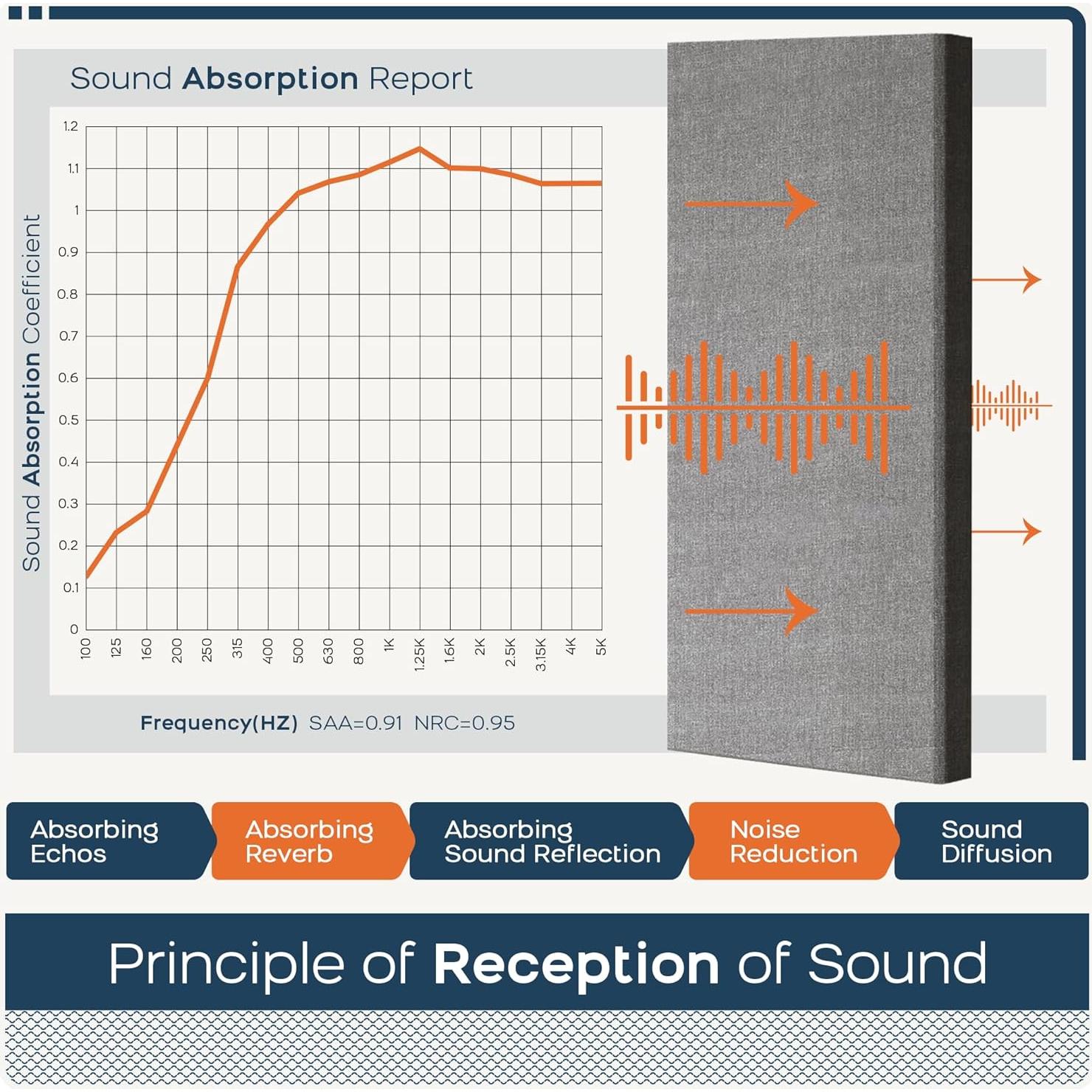 Sound Absorption Report

Sound Absorption Coefficient

1.2
1.1
1
0.9
0.8
0.7
0.6
0.5
0.4
0.3
0.2
0.1
0

100 125 160 200 250 315 400 500 630 800 1K 1.25K 1.6K 2K 2.5K 3.15K 4K 5K

Frequency(HZ) SAA=0.91 NRC=0.95

Absorbing Echos

Absorbing Reverb

Absorbing Sound Reflection

Noise Reduction

Sound Diffusion

Principle of Reception of Sound